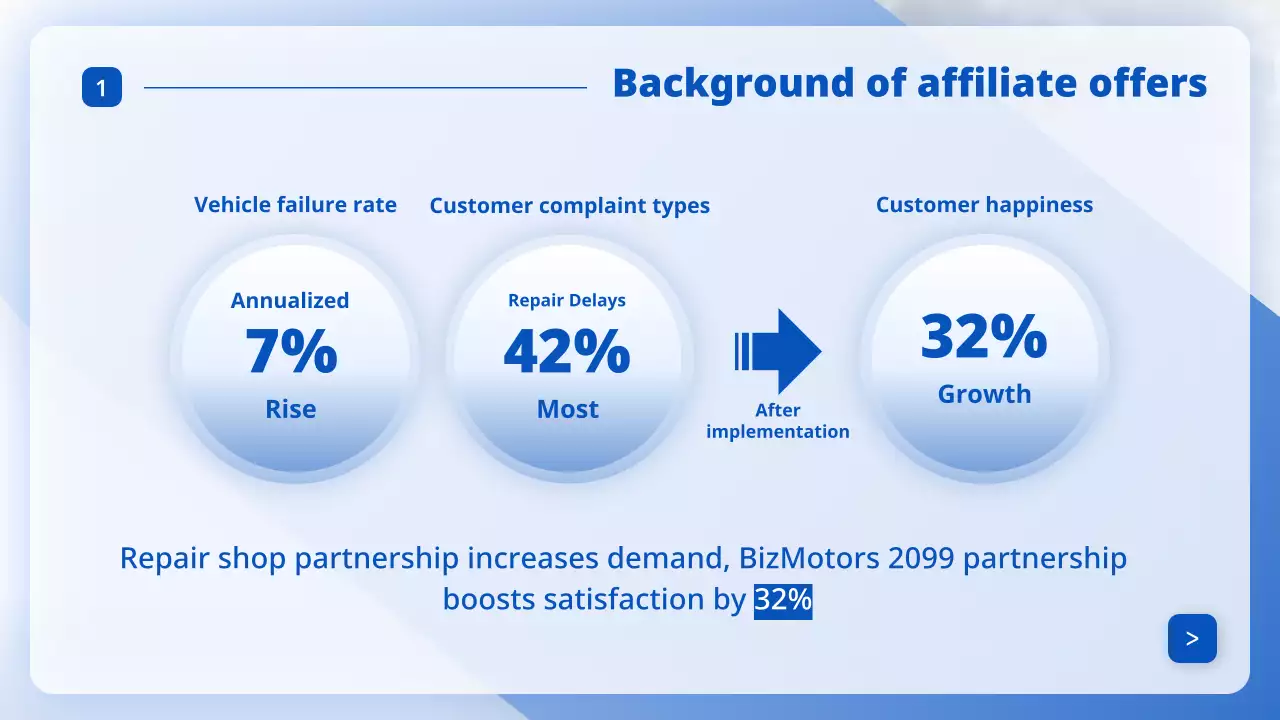 1

Background of affiliate offers

Vehicle failure rate

Annualized
7%
Rise

Customer complaint types

Repair Delays
42%
Most

After implementation

Customer happiness

32%
Growth

Repair shop partnership increases demand, BizMotors 2099 partnership boosts satisfaction by 32%

>